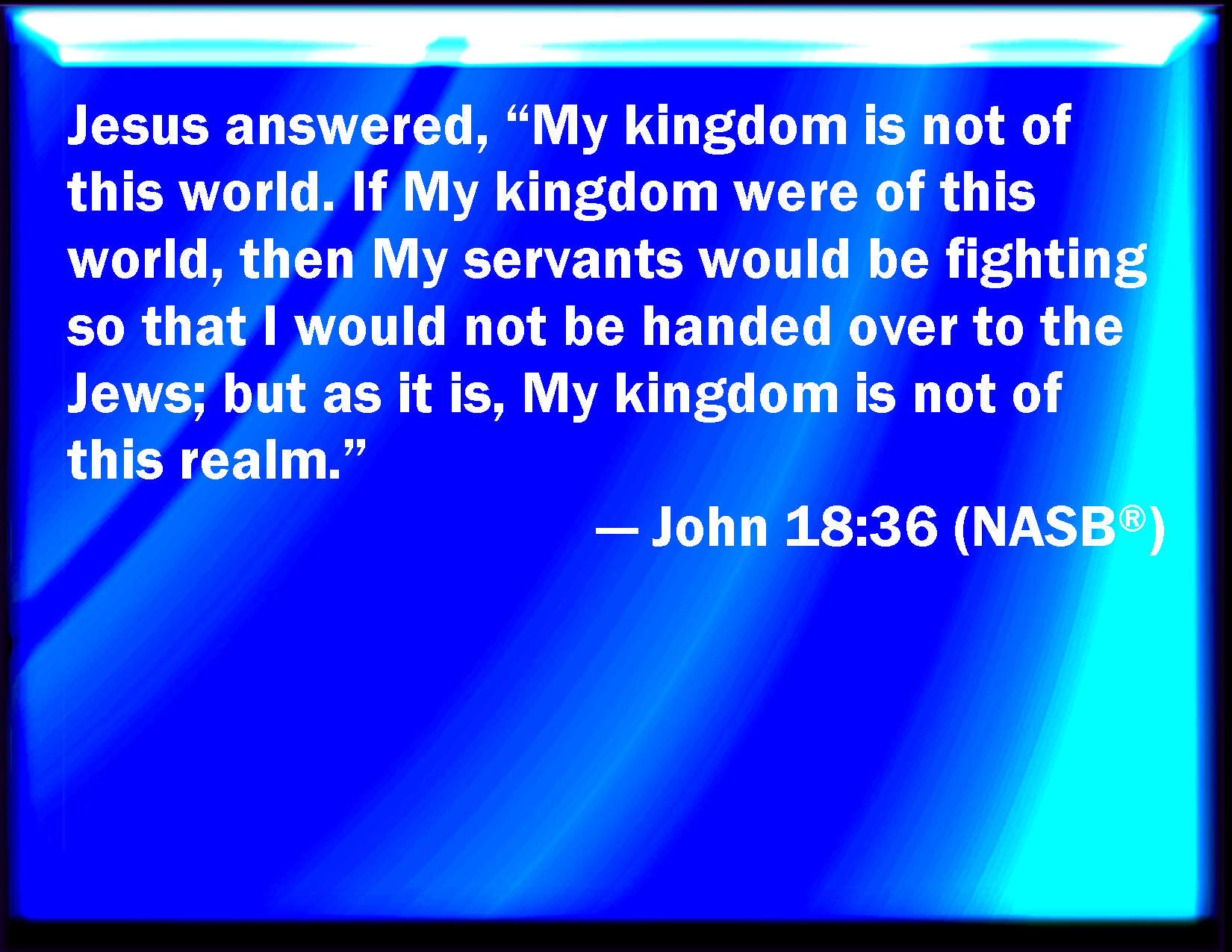 Jesus answered, “My kingdom is not of this world. If My kingdom were of this world, then My servants would be fighting so that I would not be handed over to the Jews; but as it is, My kingdom is not of this realm.”

— John 18:36 (NASB®)